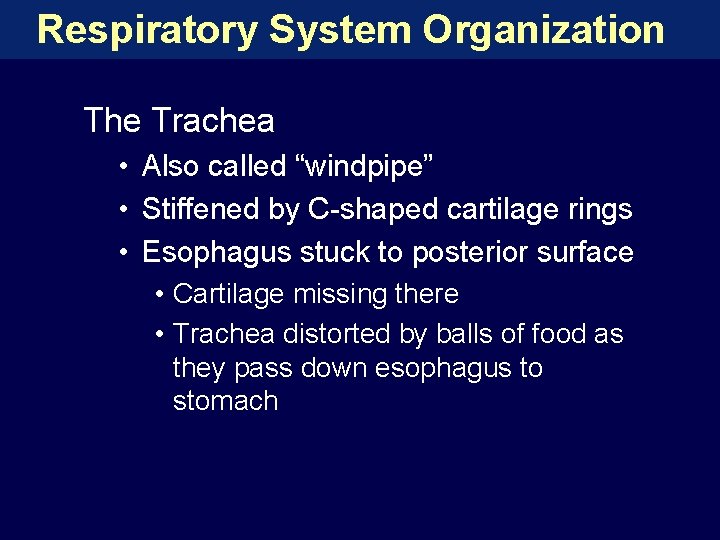 Respiratory System Organization

The Trachea

• Also called “windpipe”
• Stiffened by C-shaped cartilage rings
• Esophagus stuck to posterior surface
  • Cartilage missing there
  • Trachea distorted by balls of food as they pass down esophagus to stomach